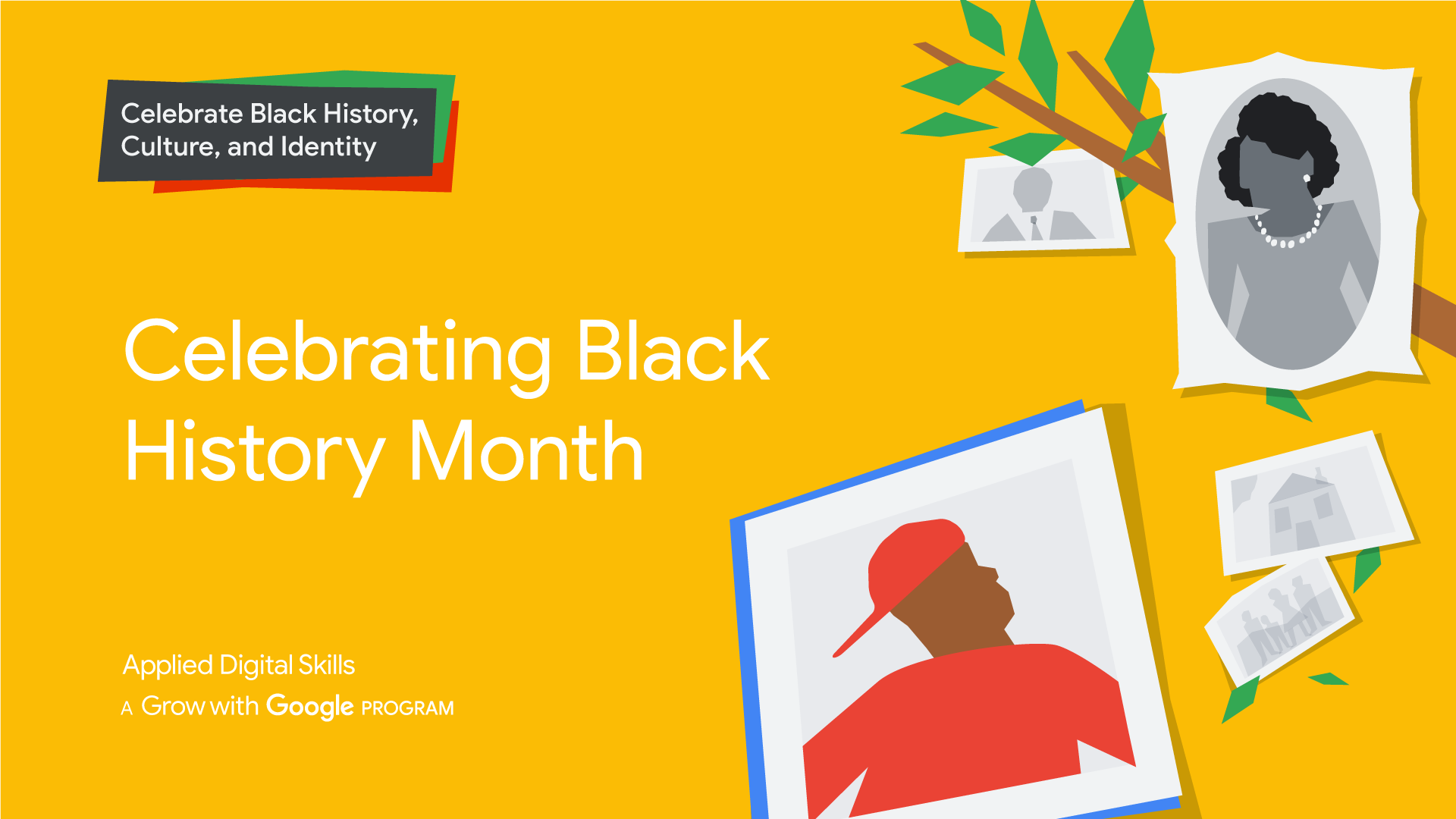 Celebrate Black History, Culture, and Identity

Celebrating Black History Month

Applied Digital Skills
A Grow with Google PROGRAM